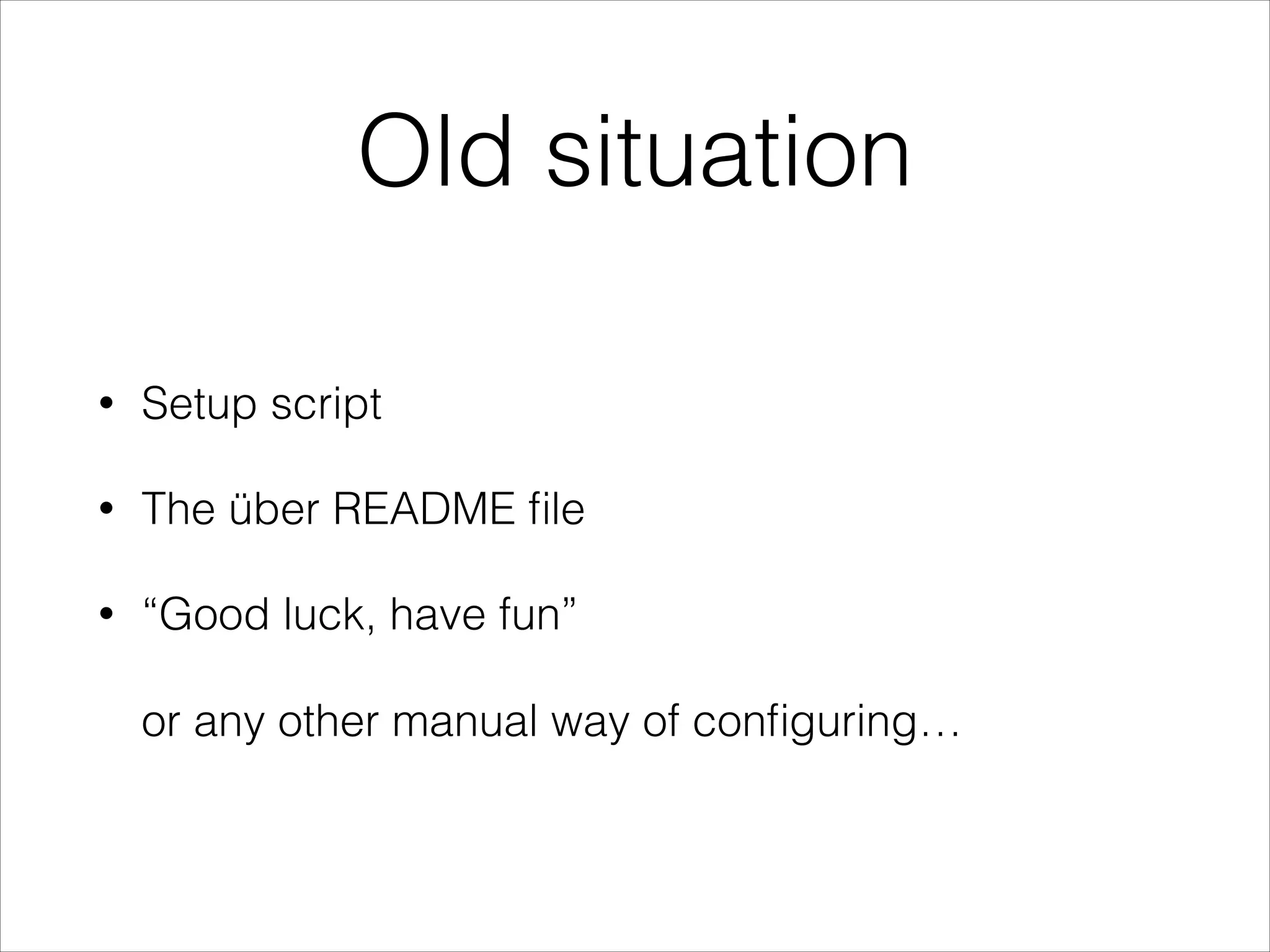 Old situation

• Setup script

• The über README file

• “Good luck, have fun”

or any other manual way of configuring…